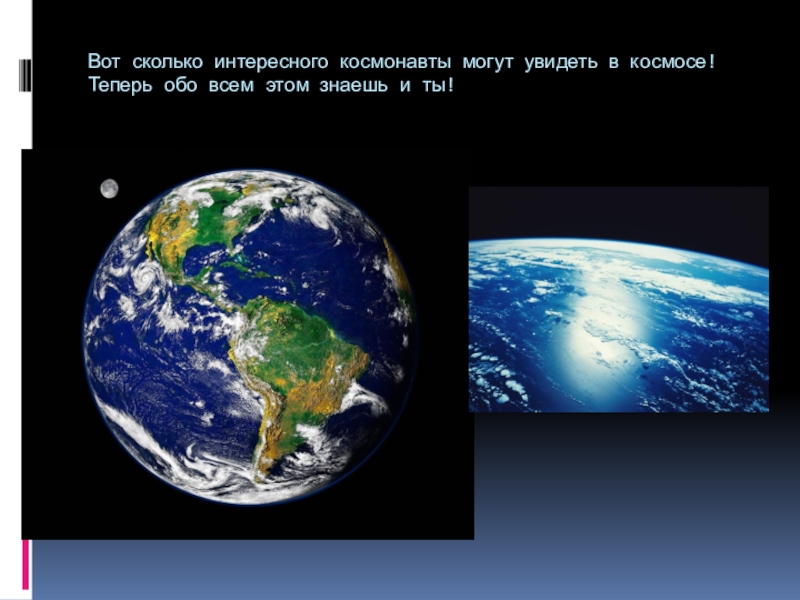 Вот сколько интересного космонавты могут увидеть в космосе! Теперь обо всем этом знаешь и ты!